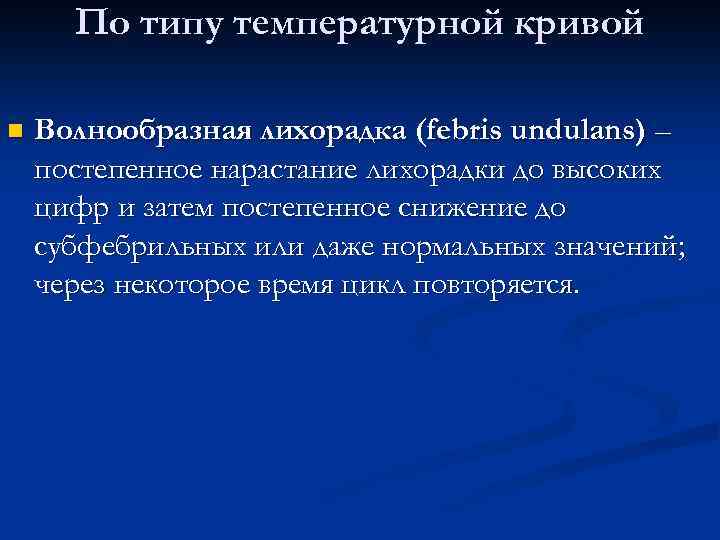 По типу температурной кривой

Волнообразная лихорадка (febris undulans) – постепенное нарастание лихорадки до высоких цифр и затем постепенное снижение до субфебрильных или даже нормальных значений; через некоторое время цикл повторяется.